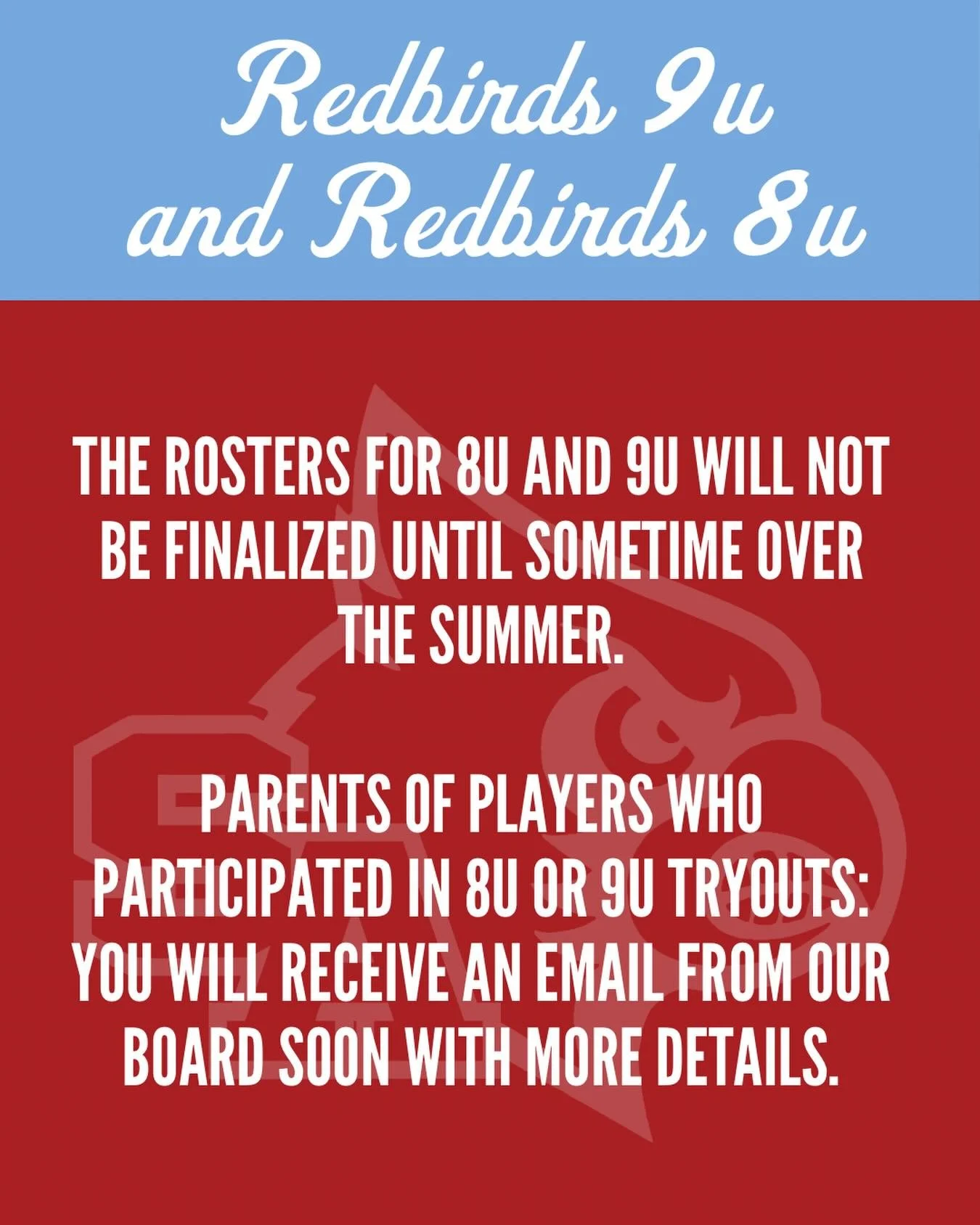 Redbirds 9u and Redbirds 8u

THE ROSTERS FOR 8U AND 9U WILL NOT BE FINALIZED UNTIL SOMETIME OVER THE SUMMER.

PARENTS OF PLAYERS WHO PARTICIPATED IN 8U OR 9U TRYOUTS: YOU WILL RECEIVE AN EMAIL FROM OUR BOARD SOON WITH MORE DETAILS.